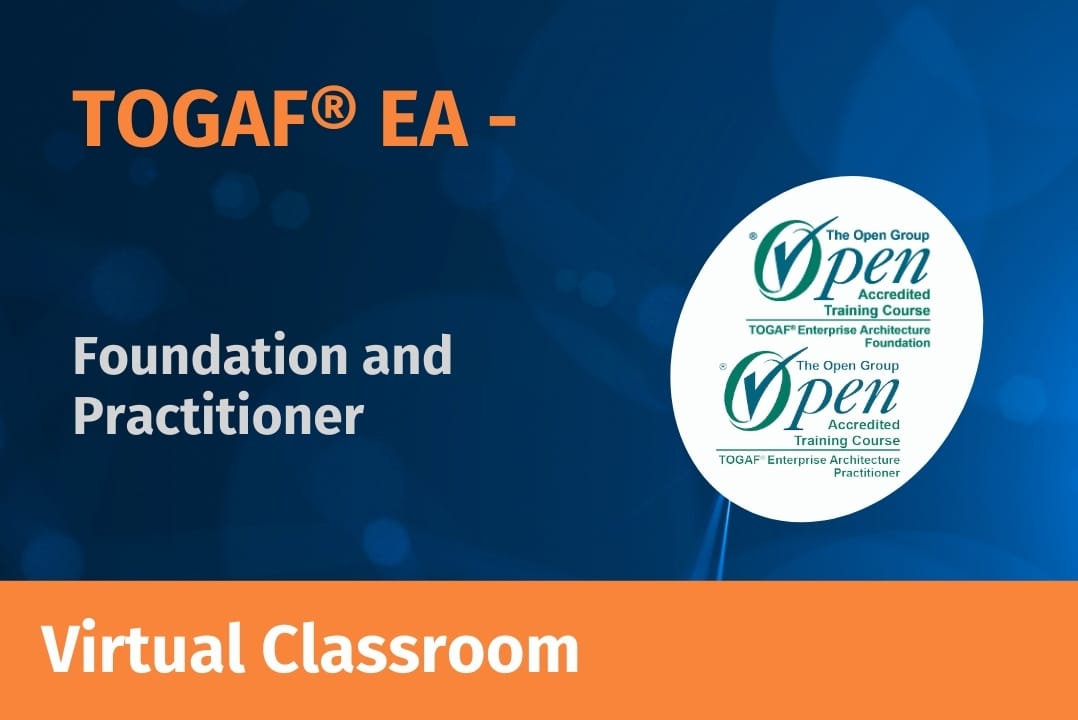 TOGAF® EA -

Foundation and Practitioner

®
The Open Group
Open
Accredited
Training Course
TOGAF® Enterprise Architecture
Foundation

®
The Open Group
Open
Accredited
Training Course
TOGAF® Enterprise Architecture
Practitioner

Virtual Classroom